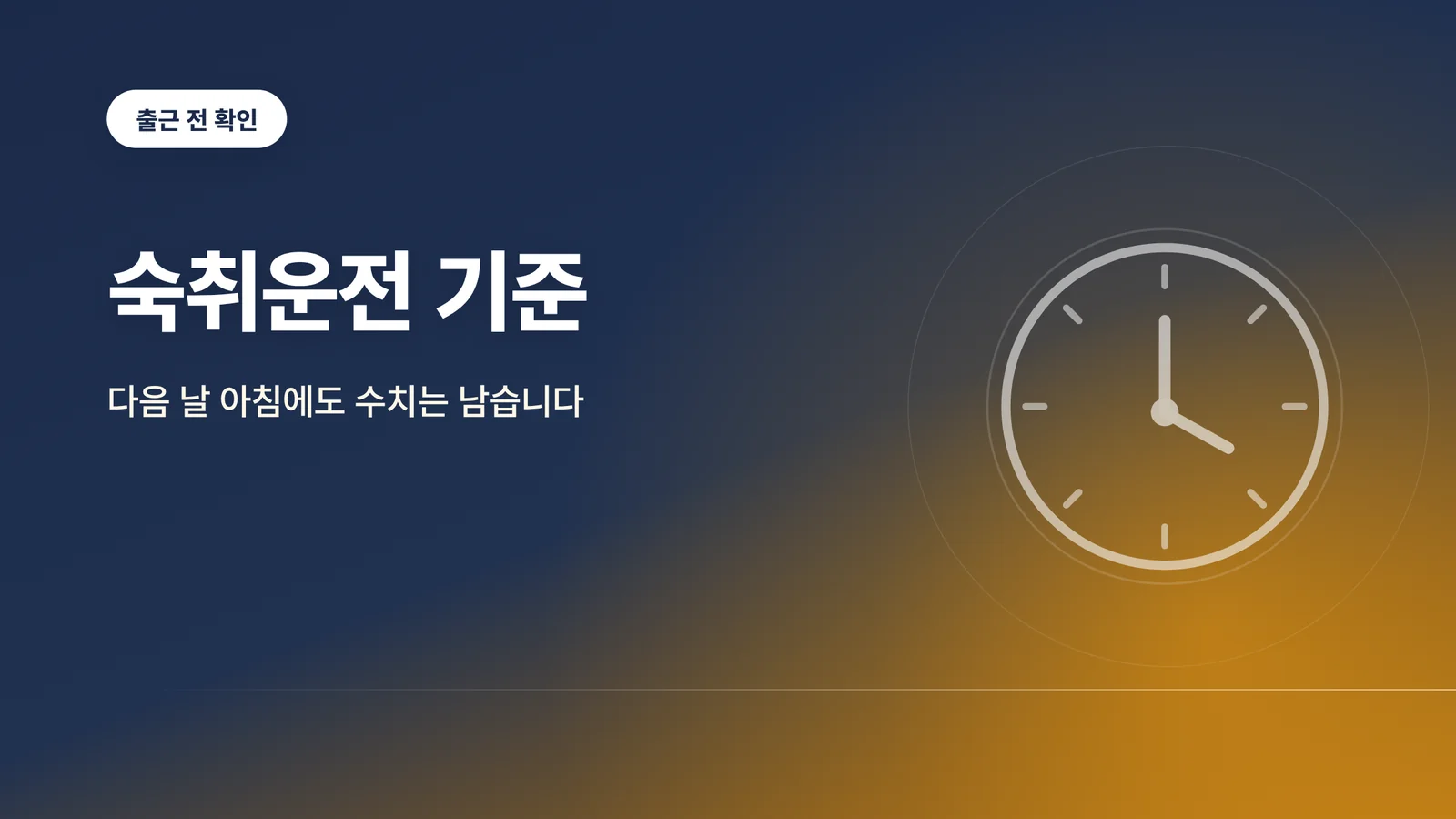 출근 전 확인

숙취운전 기준

다음 날 아침에도 수치는 남습니다